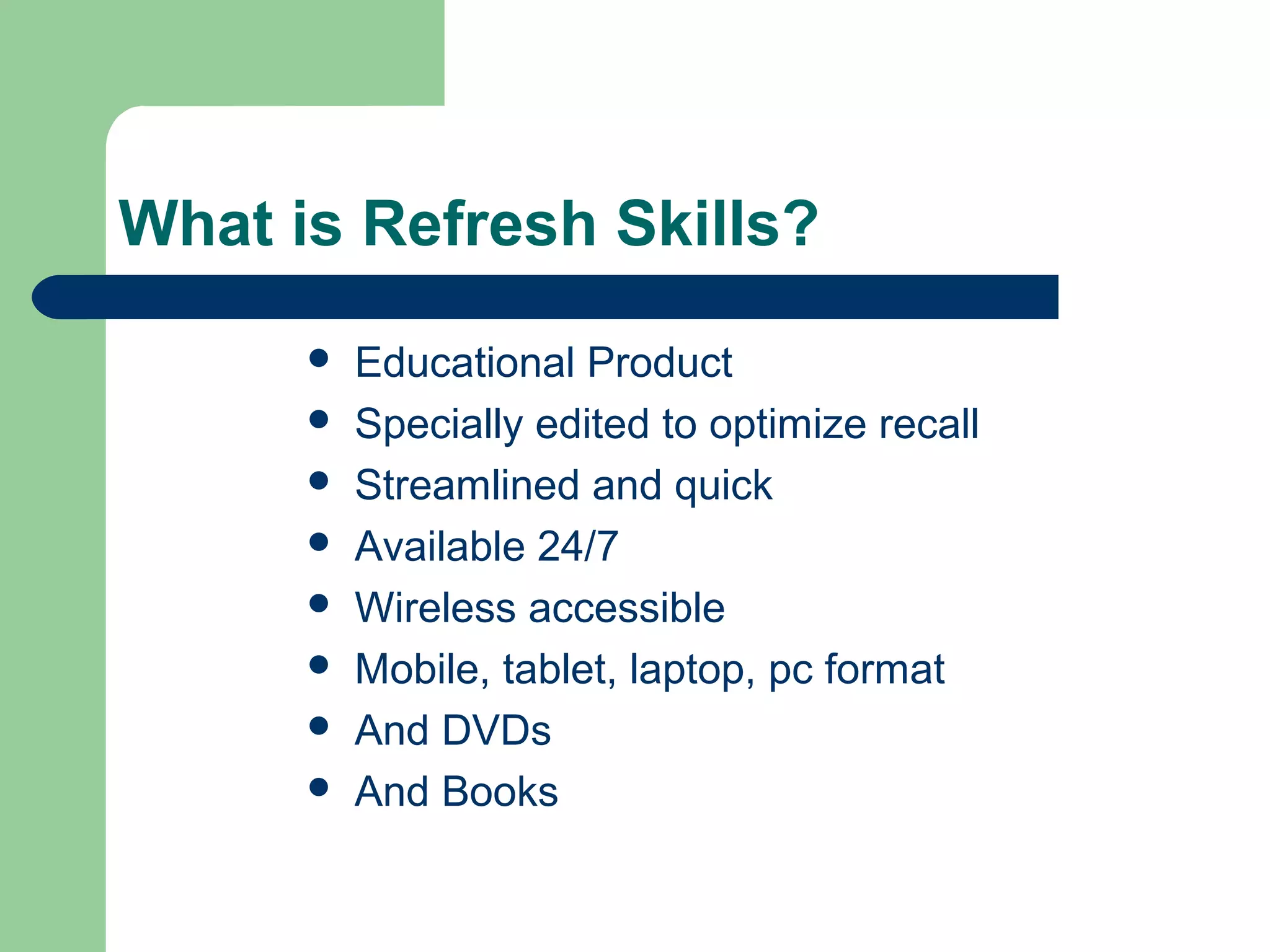 What is Refresh Skills?

- Educational Product
- Specially edited to optimize recall
- Streamlined and quick
- Available 24/7
- Wireless accessible
- Mobile, tablet, laptop, pc format
- And DVDs
- And Books